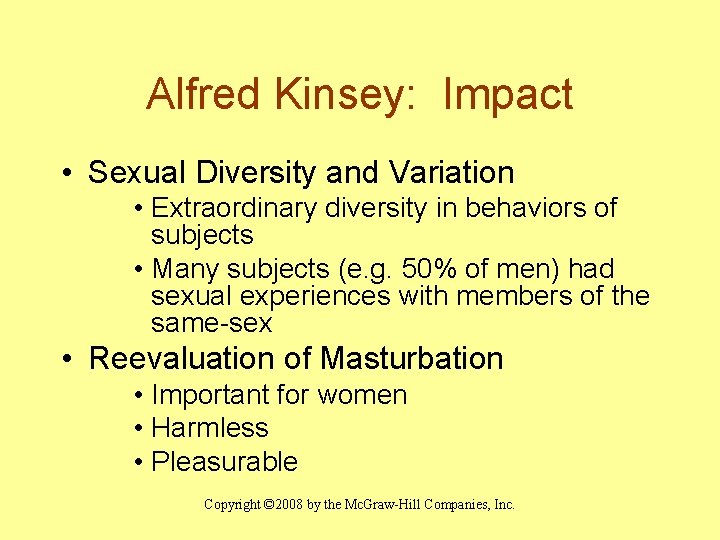 Alfred Kinsey: Impact

• Sexual Diversity and Variation
 • Extraordinary diversity in behaviors of subjects
 • Many subjects (e.g. 50% of men) had sexual experiences with members of the same-sex

• Reevaluation of Masturbation
 • Important for women
 • Harmless
 • Pleasurable

Copyright ©2008 by the McGraw-Hill Companies, Inc.